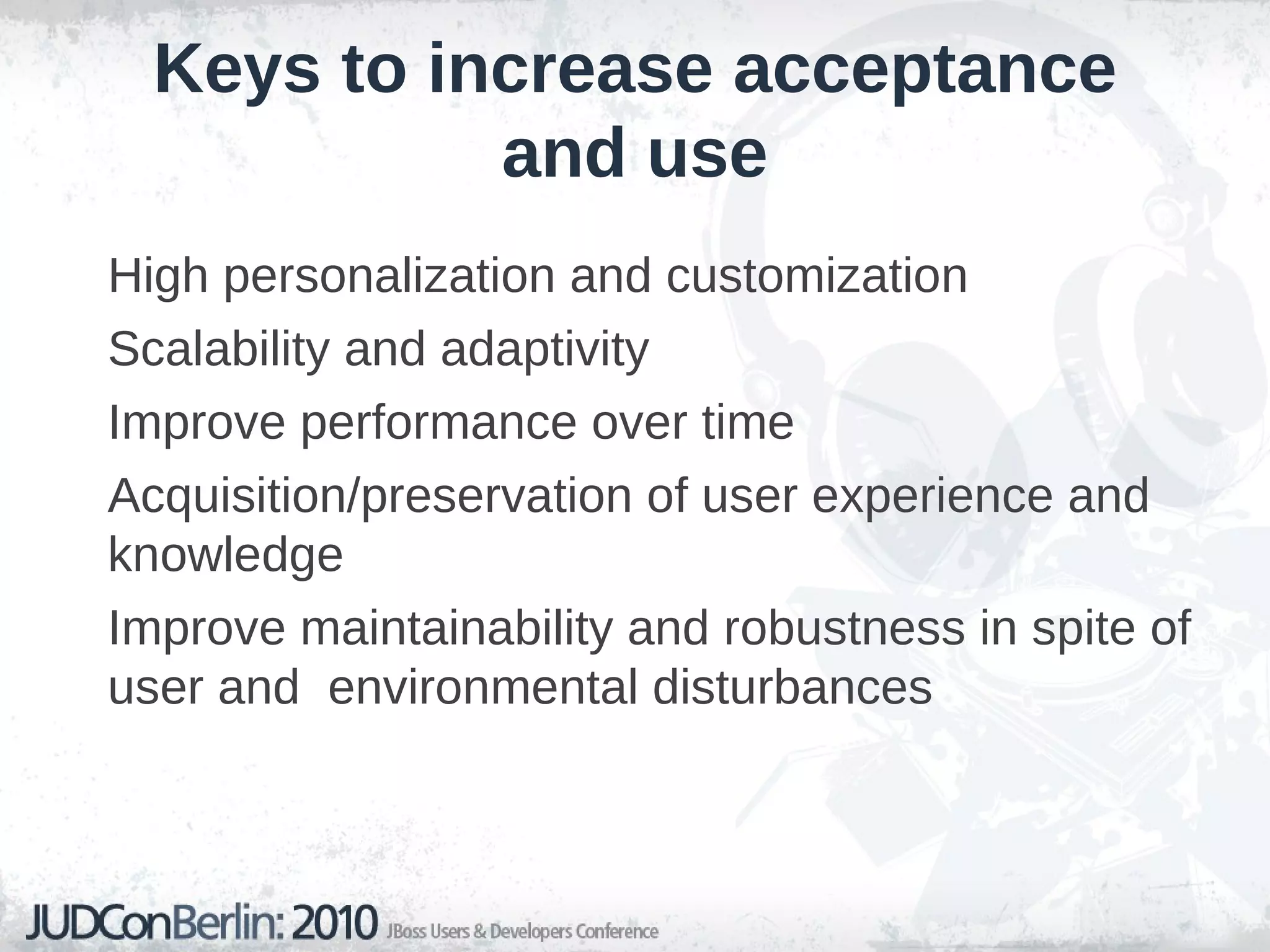 Keys to increase acceptance and use

High personalization and customization

Scalability and adaptivity

Improve performance over time

Acquisition/preservation of user experience and knowledge

Improve maintainability and robustness in spite of user and  environmental disturbances

JUDConBerlin: 2010 JBoss Users & Developers Conference